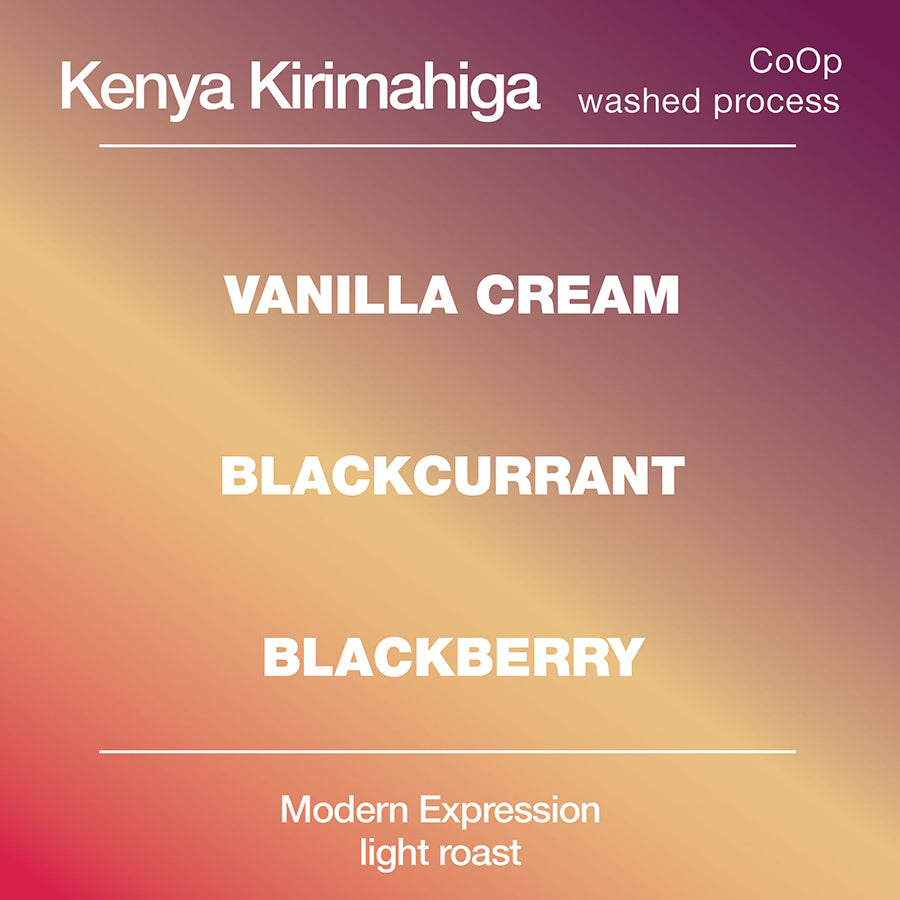 Kenya Kirimahiga

CoOp
washed process

VANILLA CREAM

BLACKCURRANT

BLACKBERRY

Modern Expression
light roast